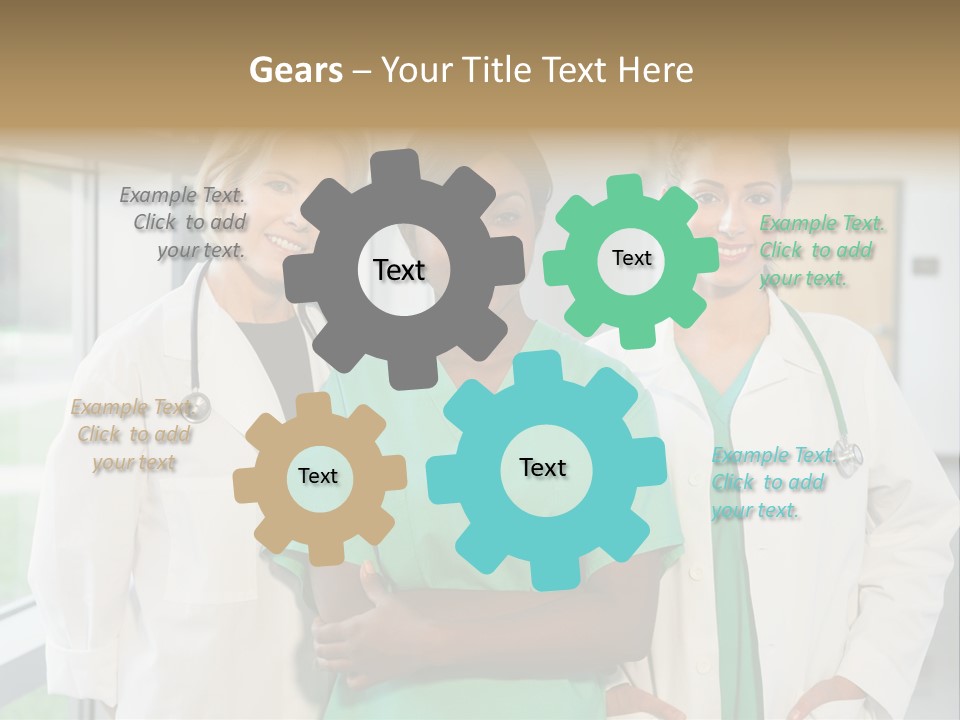 Gears – Your Title Text Here

Example Text. Click to add your text.

Text

Text

Example Text. Click to add your text.

Example Text. Click to add your text

Text

Text

Example Text. Click to add your text.